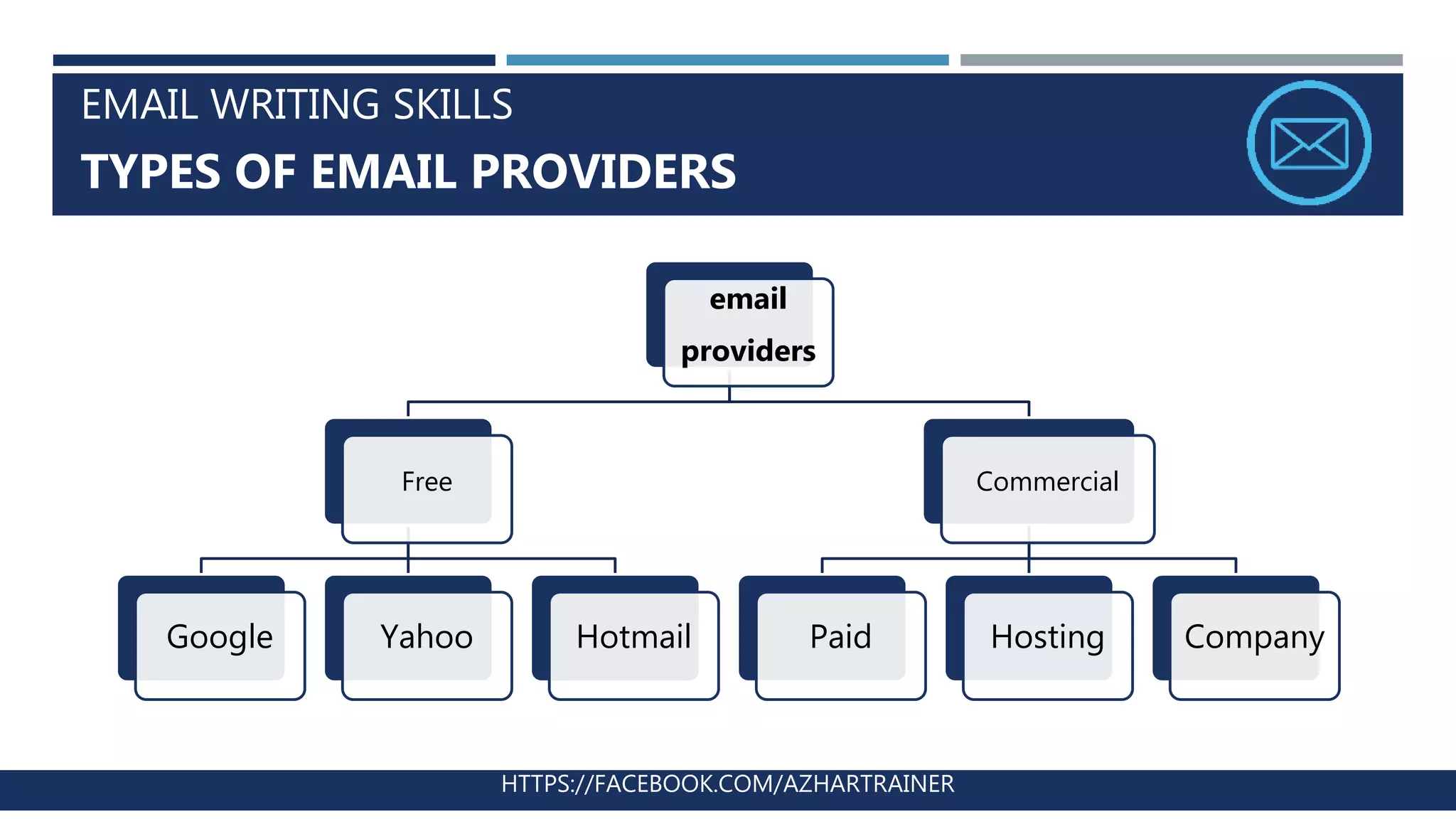 EMAIL WRITING SKILLS
TYPES OF EMAIL PROVIDERS

email providers

Free

Commercial

Google

Yahoo

Hotmail

Paid

Hosting

Company

HTTPS://FACEBOOK.COM/AZHARTRAINER